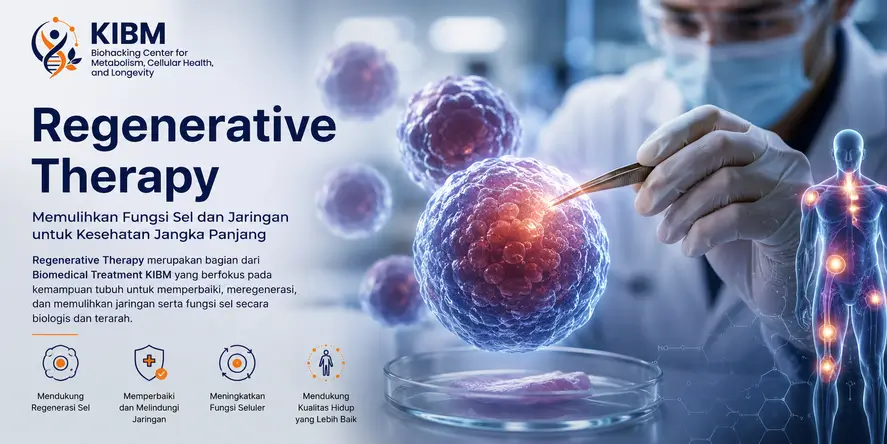 KIBM
Biohacking Center for Metabolism, Cellular Health, and Longevity

Regenerative Therapy

Memulihkan Fungsi Sel dan Jaringan untuk Kesehatan Jangka Panjang

Regenerative Therapy merupakan bagian dari Biomedical Treatment KIBM yang berfokus pada kemampuan tubuh untuk memperbaiki, meregenerasi, dan memulihkan jaringan serta fungsi sel secara biologis dan terarah.

Mendukung Regenerasi Sel

Memperbaiki dan Melindungi Jaringan

Meningkatkan Fungsi Seluler

Mendukung Kualitas Hidup yang Lebih Baik